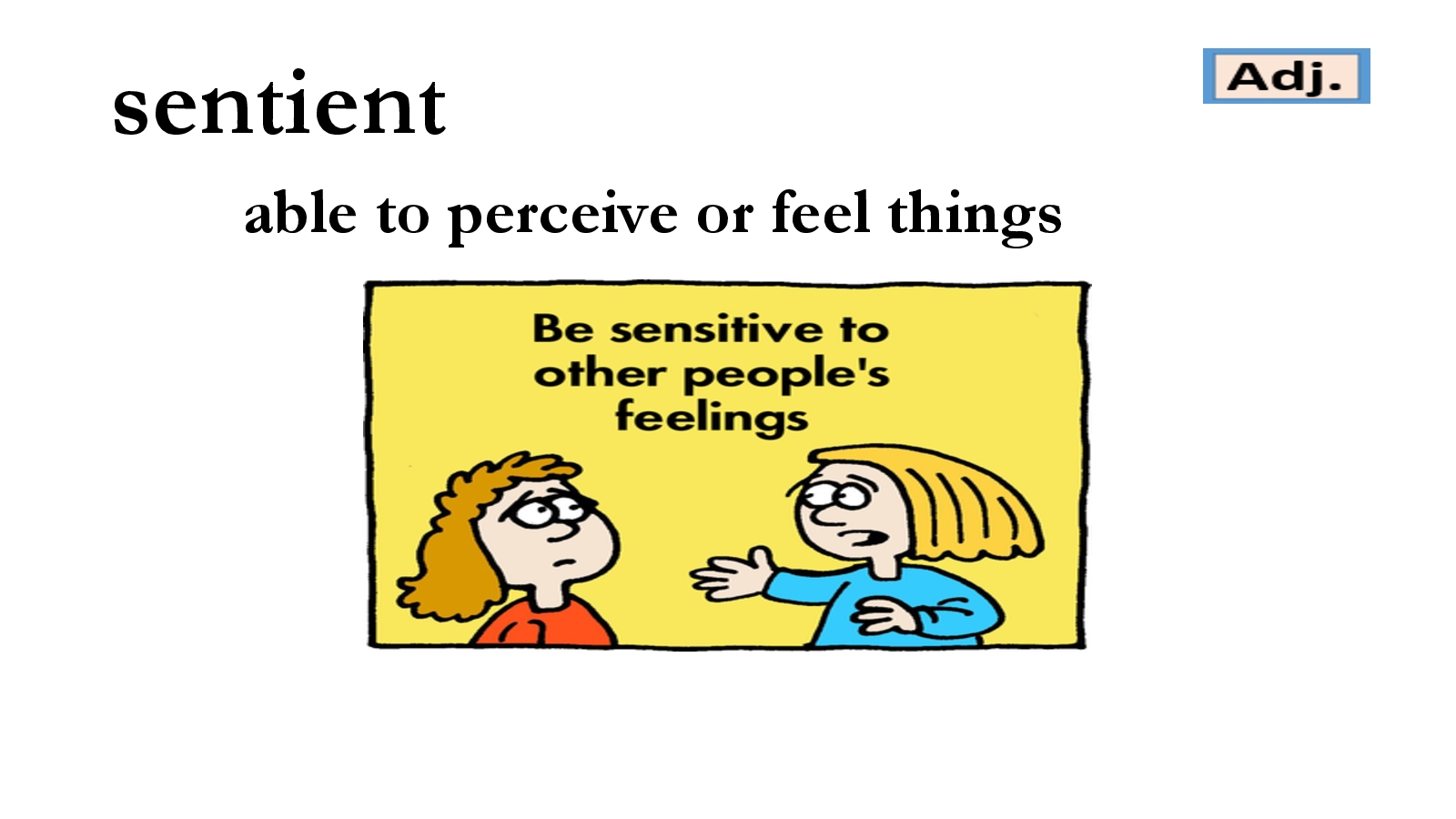 sentient

Adj.

able to perceive or feel things

Be sensitive to other people's feelings